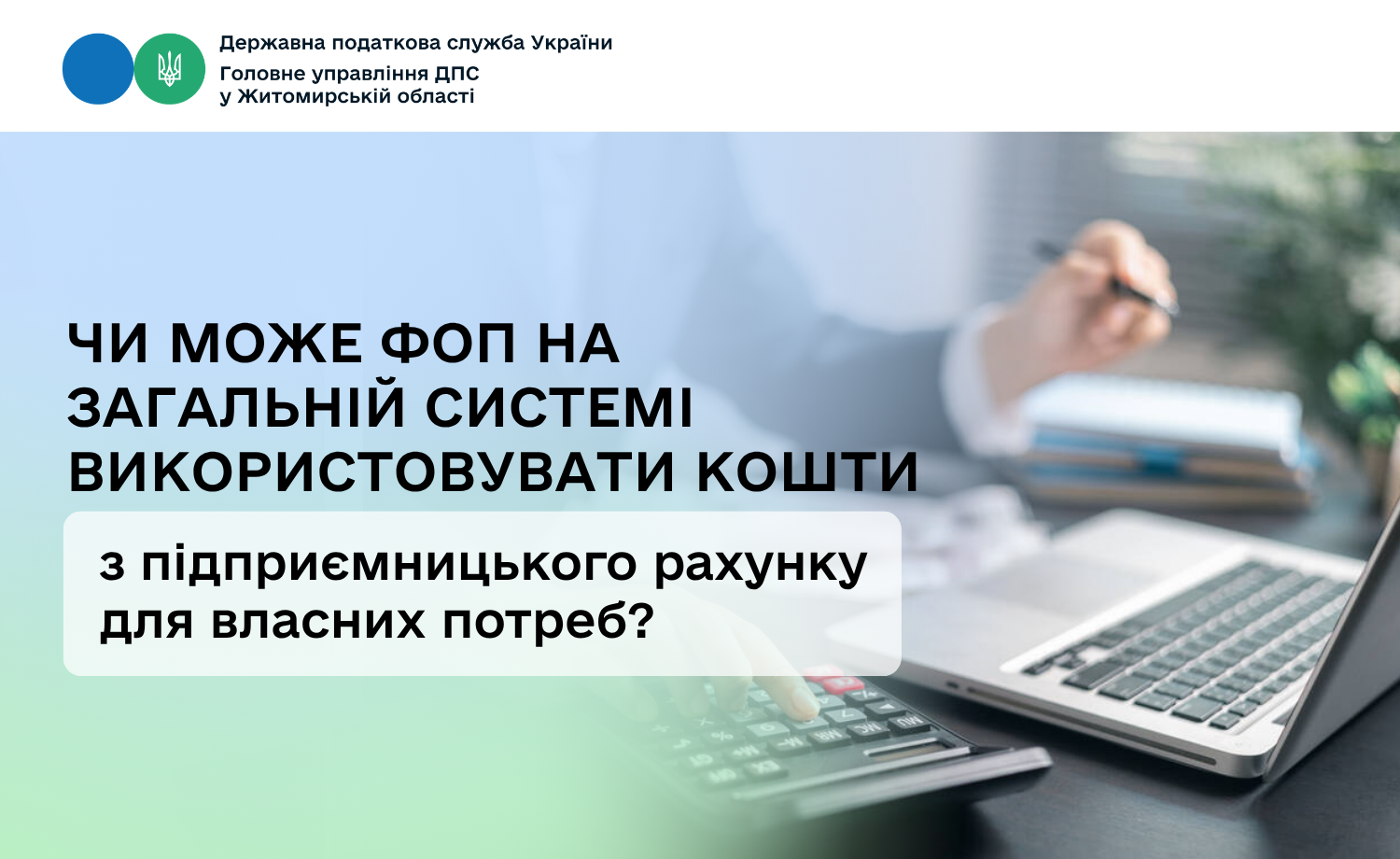 Державна податкова служба України
Головне управління ДПС
у Житомирській області

ЧИ МОЖЕ ФОП НА ЗАГАЛЬНІЙ СИСТЕМІ ВИКОРИСТОВУВАТИ КОШТИ

з підприємницького рахунку для власних потреб?